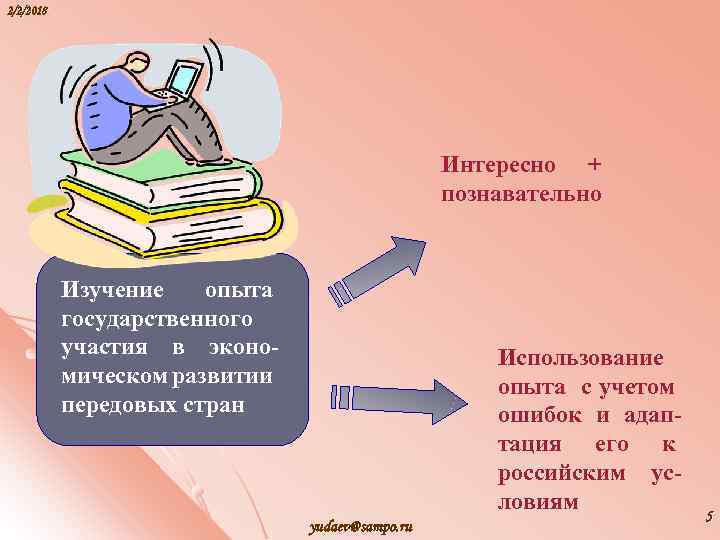 2/2/2018

Изучение опыта государственного участия в экономическом развитии передовых стран

Интересно + познавательно

Использование опыта с учетом ошибок и адаптация его к российским условиям

yudaev@sampo.ru

5